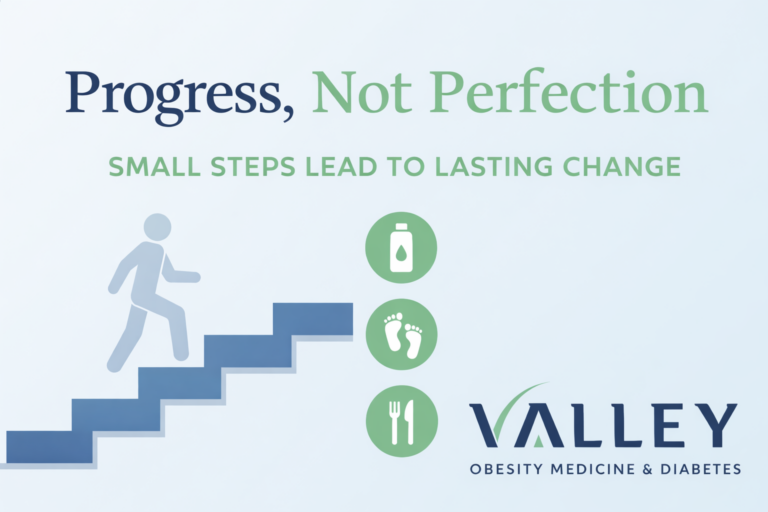 Progress, Not Perfection

SMALL STEPS LEAD TO LASTING CHANGE

VALLEY

OBESITY MEDICINE & DIABETES